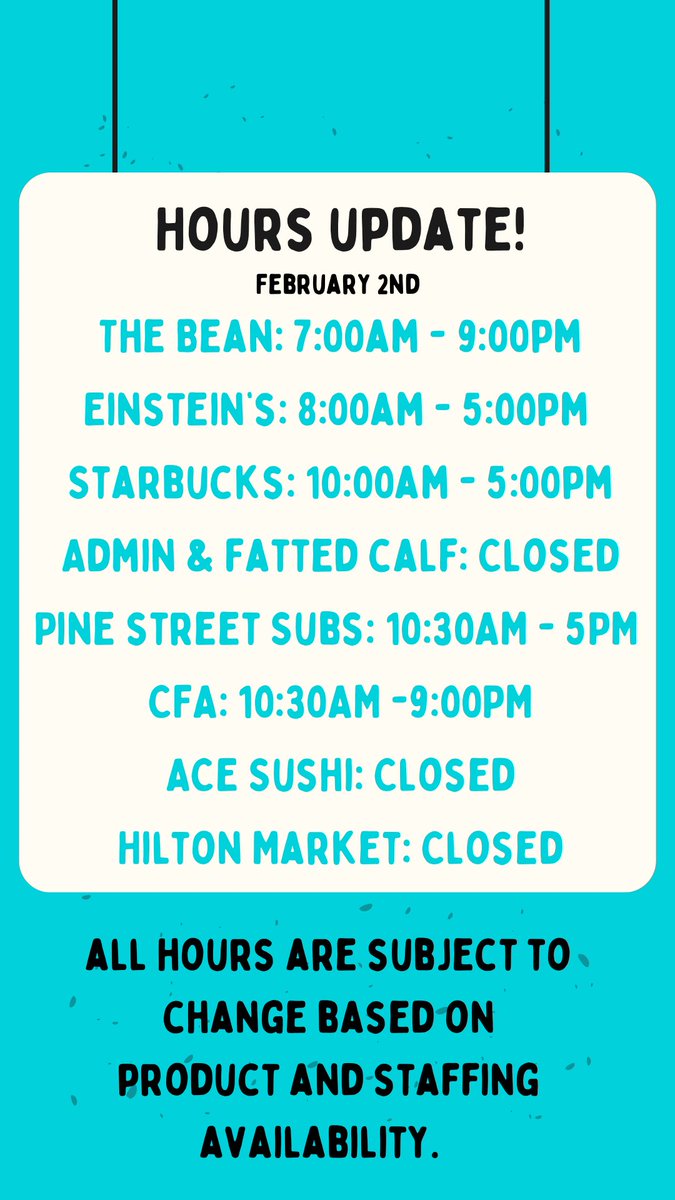 HOURS UPDATE!
FEBRUARY 2ND

THE BEAN: 7:00AM - 9:00PM
EINSTEIN'S: 8:00AM - 5:00PM
STARBUCKS: 10:00AM - 5:00PM
ADMIN & FATTED CALF: CLOSED
PINE STREET SUBS: 10:30AM - 5PM
CFA: 10:30AM -9:00PM
ACE SUSHI: CLOSED
HILTON MARKET: CLOSED

ALL HOURS ARE SUBJECT TO CHANGE BASED ON PRODUCT AND STAFFING AVAILABILITY.